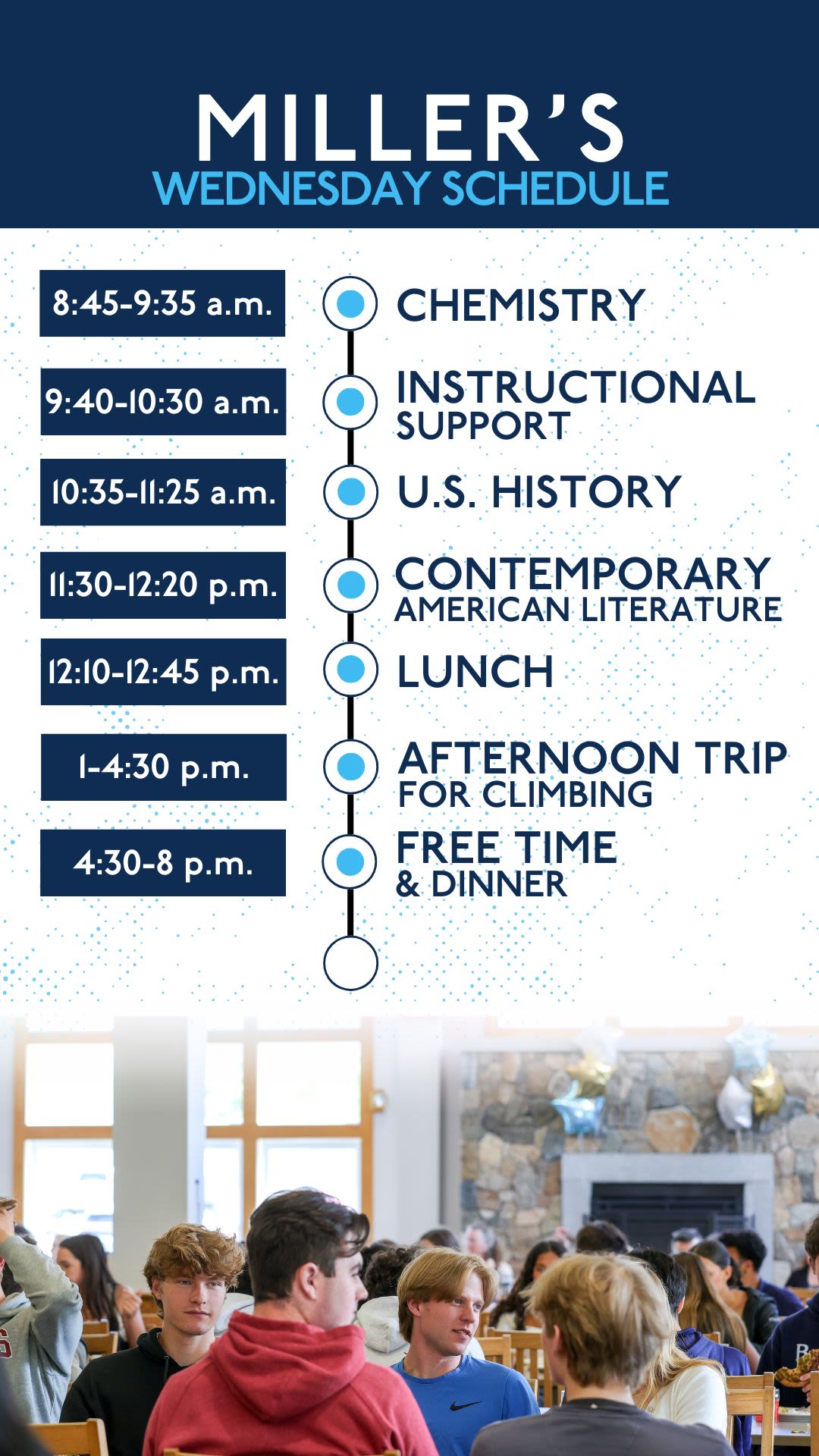 MILLER'S
WEDNESDAY SCHEDULE

8:45-9:35 a.m. CHEMISTRY

9:40-10:30 a.m. INSTRUCTIONAL SUPPORT

10:35-11:25 a.m. U.S. HISTORY

11:30-12:20 p.m. CONTEMPORARY AMERICAN LITERATURE

12:10-12:45 p.m. LUNCH

1-4:30 p.m. AFTERNOON TRIP FOR CLIMBING

4:30-8 p.m. FREE TIME & DINNER